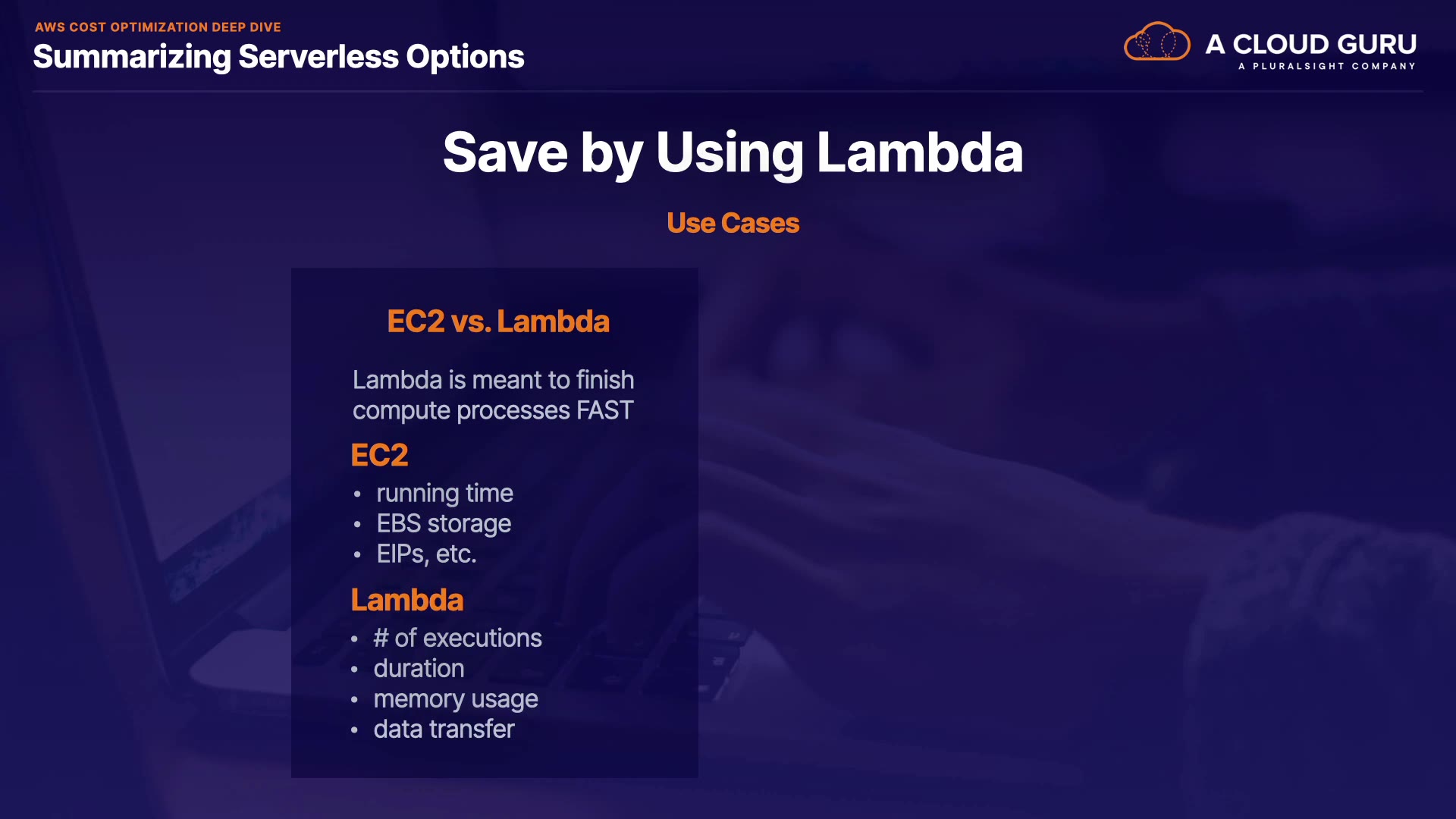 AWS COST OPTIMIZATION DEEP DIVE
Summarizing Serverless Options

A CLOUD GURU
A PLURALSIGHT COMPANY

Save by Using Lambda

Use Cases

EC2 vs. Lambda

Lambda is meant to finish compute processes FAST

EC2
• running time
• EBS storage
• EIPs, etc.

Lambda
• # of executions
• duration
• memory usage
• data transfer